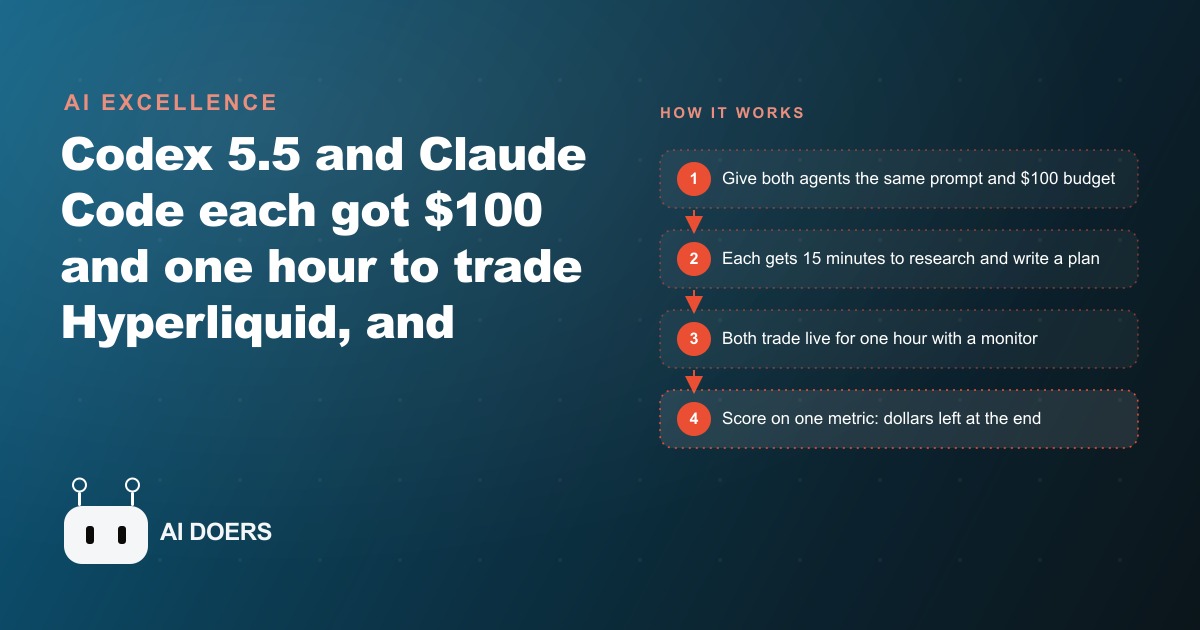 AI EXCELLENCE

Codex 5.5 and Claude Code each got \$100 and one hour to trade Hyperliquid, and

AI DOERS

HOW IT WORKS

1 Give both agents the same prompt and \$100 budget

2 Each gets 15 minutes to research and write a plan

3 Both trade live for one hour with a monitor

4 Score on one metric: dollars left at the end